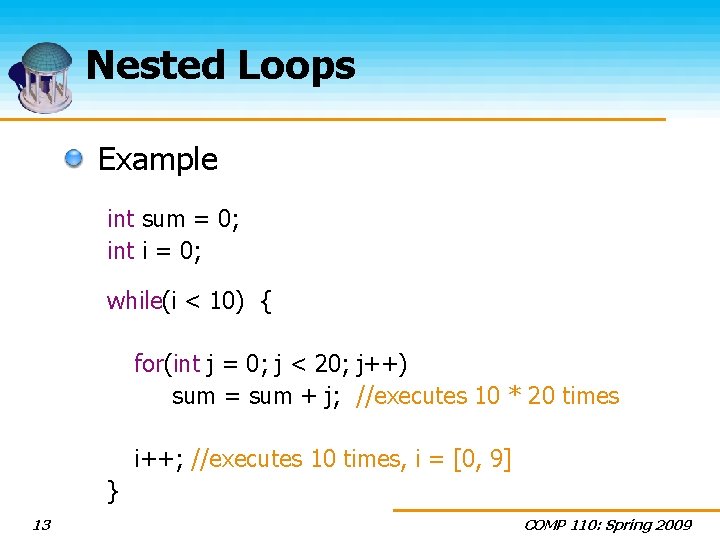 Nested Loops

Example

int sum = 0;
int i = 0;

while(i < 10) {

for(int j = 0; j < 20; j++)
sum = sum + j; //executes 10 * 20 times

i++; //executes 10 times, i = [0, 9]
}

13

COMP 110: Spring 2009